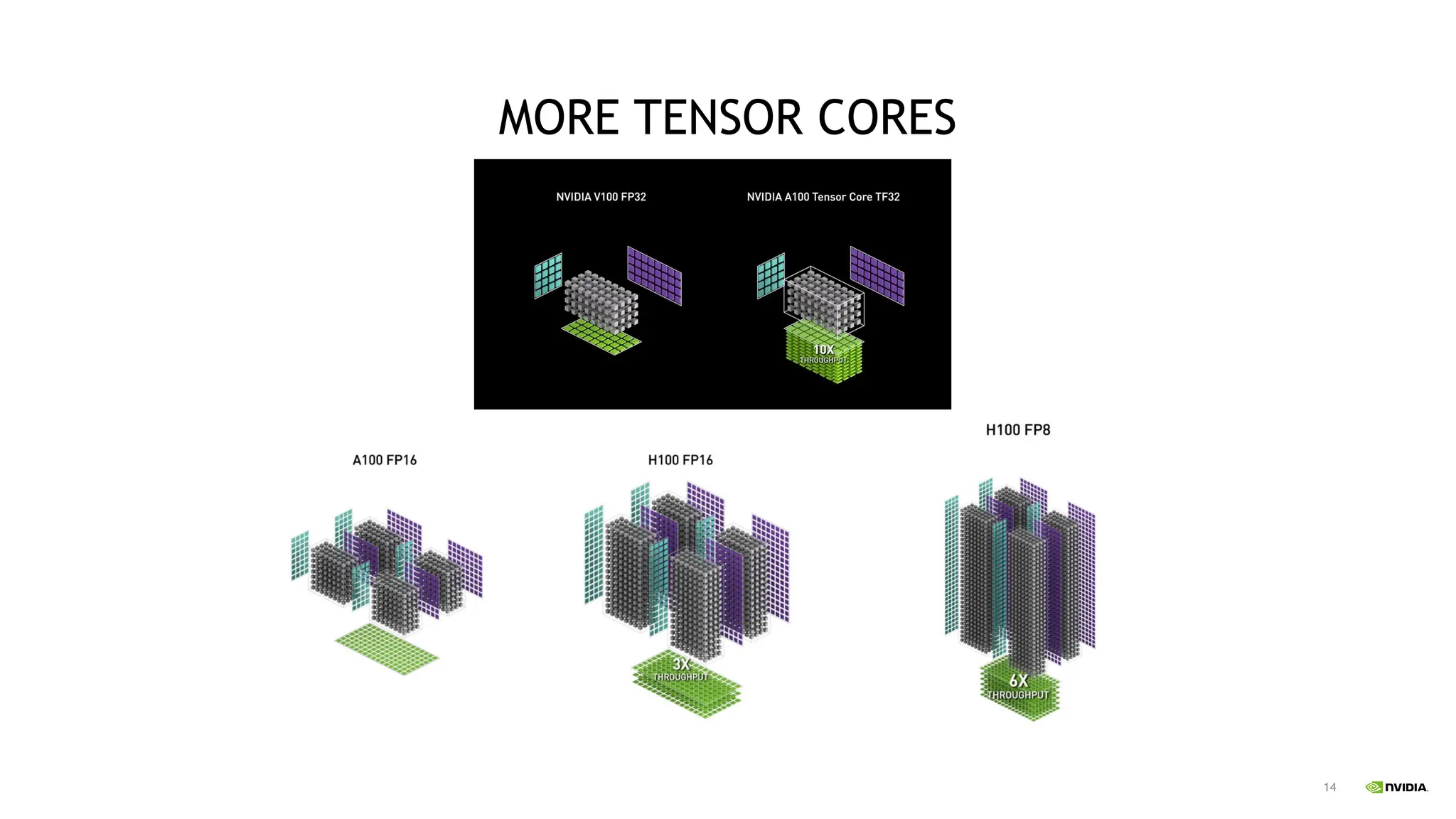 MORE TENSOR CORES

NVIDIA V100 FP32

NVIDIA A100 Tensor Core TF32

10X THROUGHPUT

A100 FP16

H100 FP16

3X THROUGHPUT

H100 FP8

6X THROUGHPUT

14

NVIDIA.